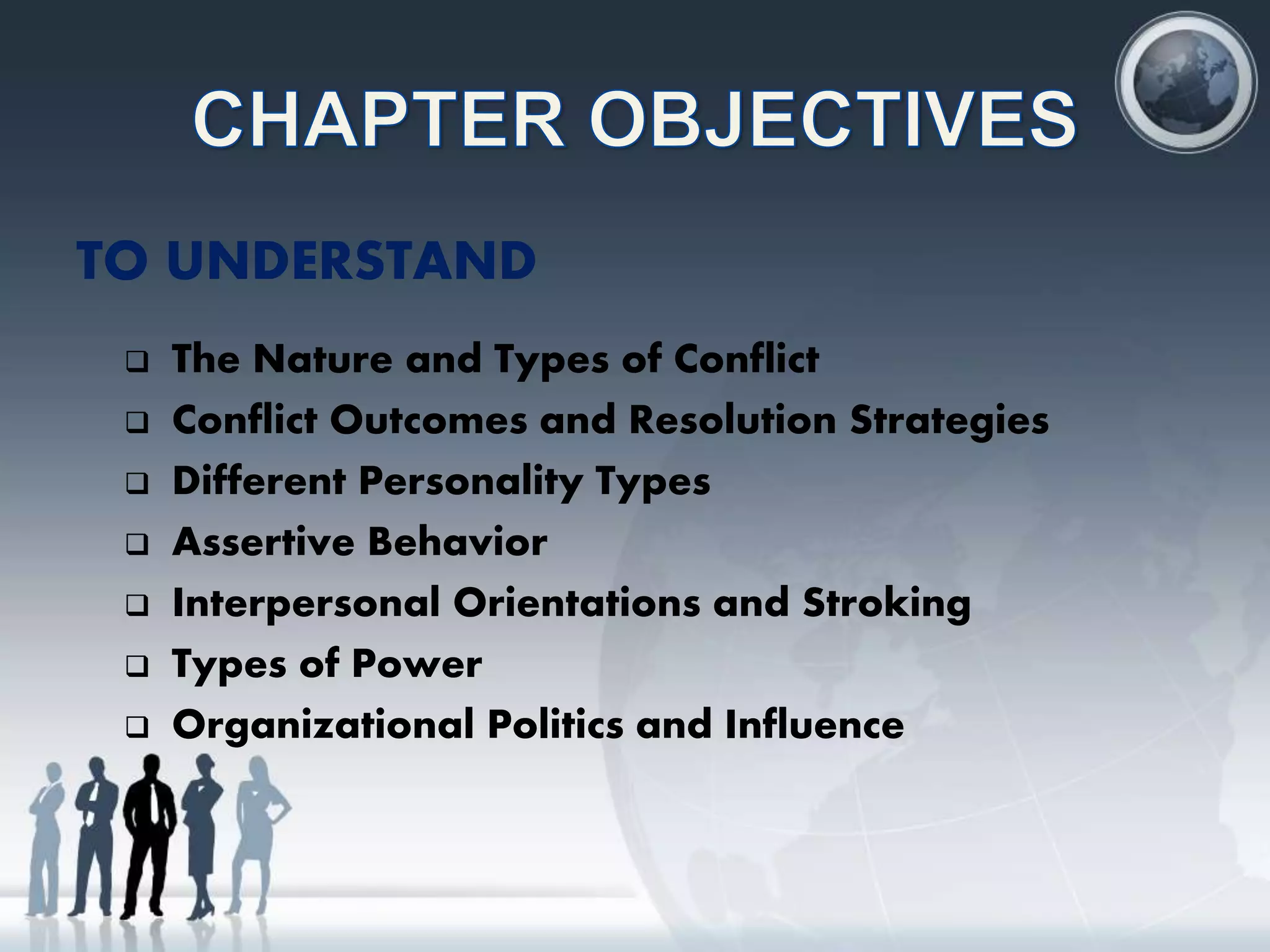 CHAPTER OBJECTIVES

TO UNDERSTAND

❑ The Nature and Types of Conflict
❑ Conflict Outcomes and Resolution Strategies
❑ Different Personality Types
❑ Assertive Behavior
❑ Interpersonal Orientations and Stroking
❑ Types of Power
❑ Organizational Politics and Influence